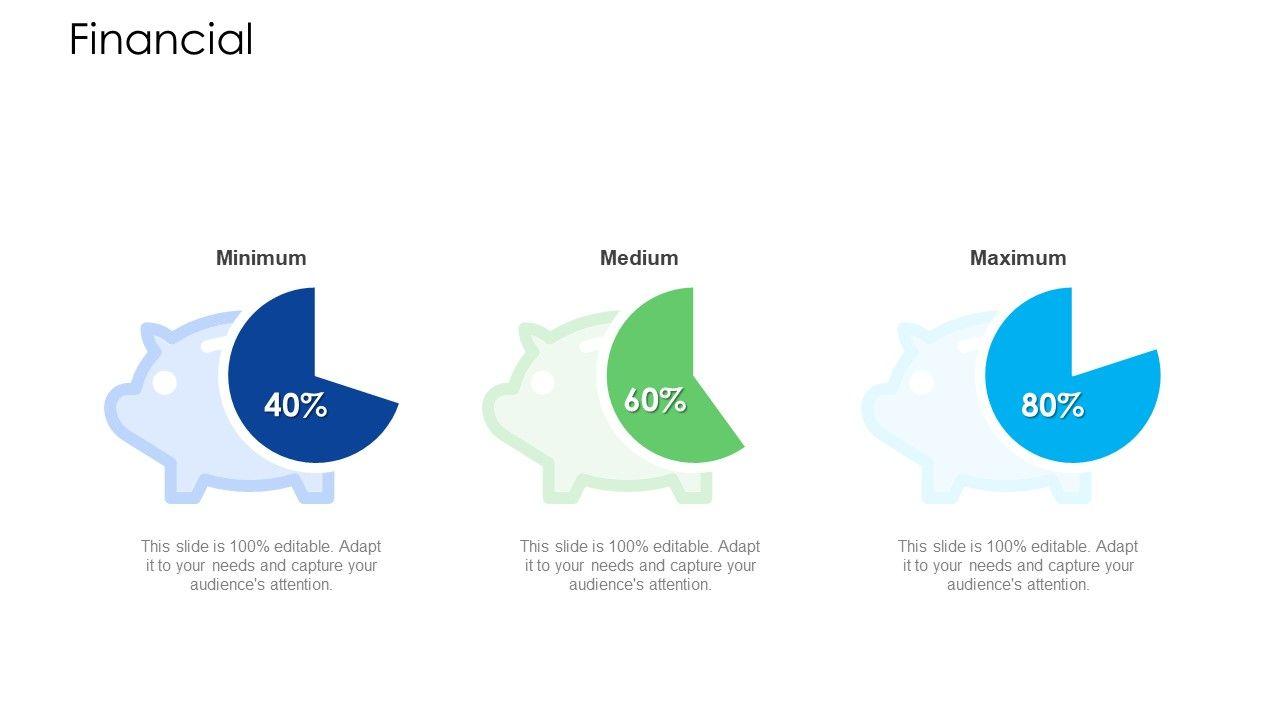 Financial

Minimum

40%

This slide is 100% editable. Adapt it to your needs and capture your audience's attention.

Medium

60%

This slide is 100% editable. Adapt it to your needs and capture your audience's attention.

Maximum

80%

This slide is 100% editable. Adapt it to your needs and capture your audience's attention.